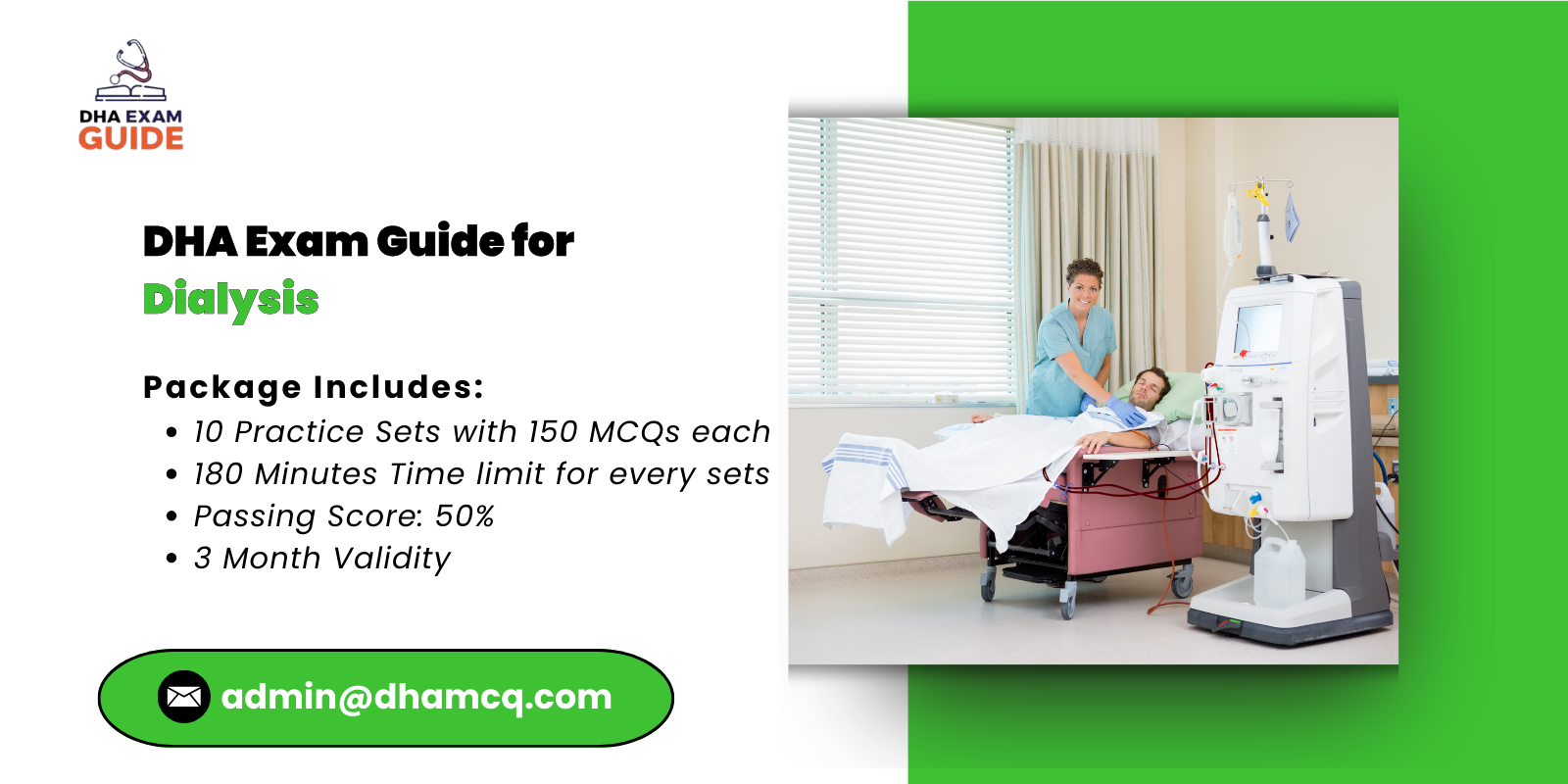 DHA EXAM
GUIDE

DHA Exam Guide for
Dialysis

Package Includes:
• 10 Practice Sets with 150 MCQs each
• 180 Minutes Time limit for every sets
• Passing Score: 50%
• 3 Month Validity

admin@dhamcq.com